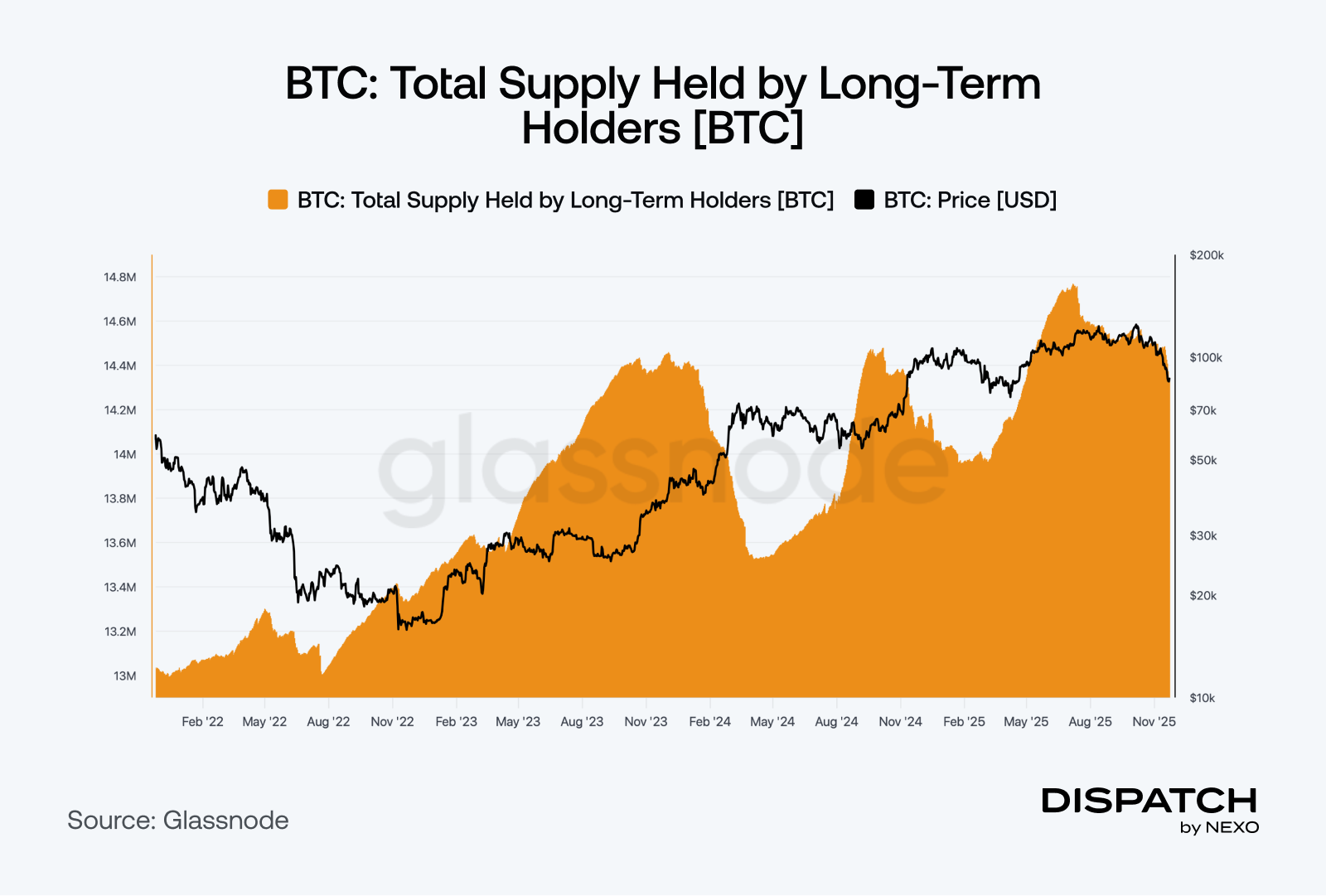 BTC: Total Supply Held by Long-Term Holders [BTC]

BTC: Total Supply Held by Long-Term Holders [BTC]
BTC: Price [USD]

14.8M
14.6M
14.4M
14.2M
14M
13.8M
13.6M
13.4M
13.2M
13M

$200k
$100k
$70k
$50k
$30k
$20k
$10k

glassnode

Feb '22
May '22
Aug '22
Nov '22
Feb '23
May '23
Aug '23
Nov '23
Feb '24
May '24
Aug '24
Nov '24
Feb '25
May '25
Aug '25
Nov '25

Source: Glassnode

DISPATCH
by NEXO